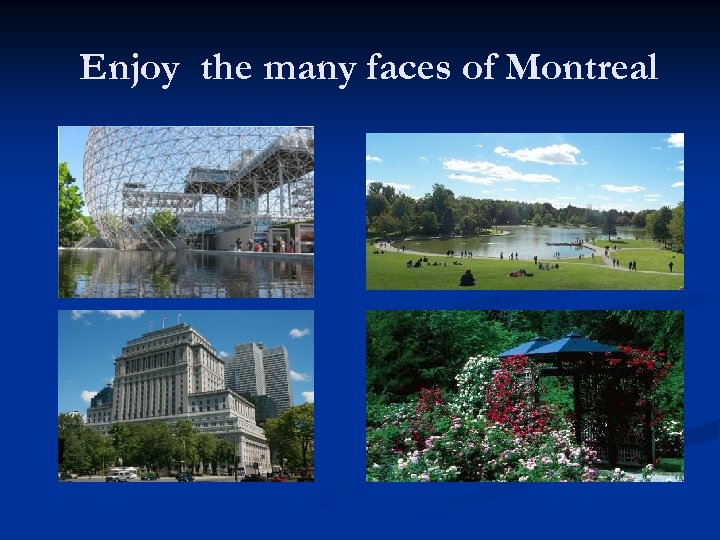 Enjoy the many faces of Montreal